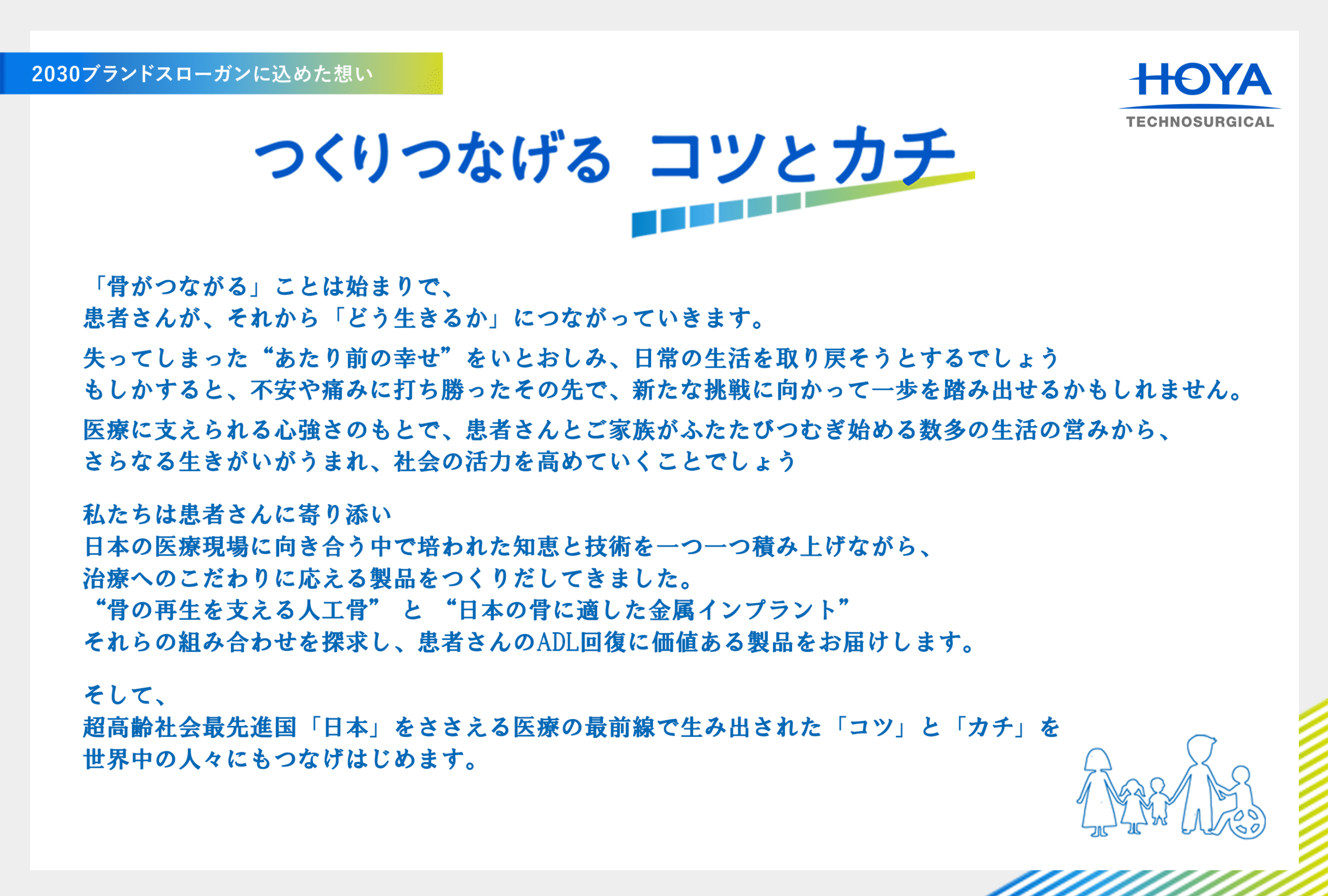 2030ブランドスローガンに込めた想い

HOYA
TECHNOSURGICAL

つくりつなげる コツとカチ

「骨がつながる」ことは始まりで、
患者さんが、それから「どう生きるか」につながっていきます。

失ってしまった“あたり前の幸せ”をいとおしみ、日常の生活を取り戻そうとするでしょう
もしかすると、不安や痛みに打ち勝ったその先で、新たな挑戦に向かって一歩を踏み出せるかもしれません。

医療に支えられる心強さのもとで、患者さんとご家族がふたたびつむぎ始める数多の生活の営みから、
さらなる生きがいがうまれ、社会の活力を高めていくことでしょう

私たちは患者さんに寄り添い
日本の医療現場に向き合う中で培われた知恵と技術を一つ一つ積み上げながら、
治療へのこだわりに応える製品をつくりだしてきました。
“骨の再生を支える人工骨” と “日本の骨に適した金属インプラント”
それらの組み合わせを探求し、患者さんのADL回復に価値ある製品をお届けします。

そして、
超高齢社会最先進国「日本」をささえる医療の最前線で生み出された「コツ」と「カチ」を
世界中の人々にもつなげはじめます。